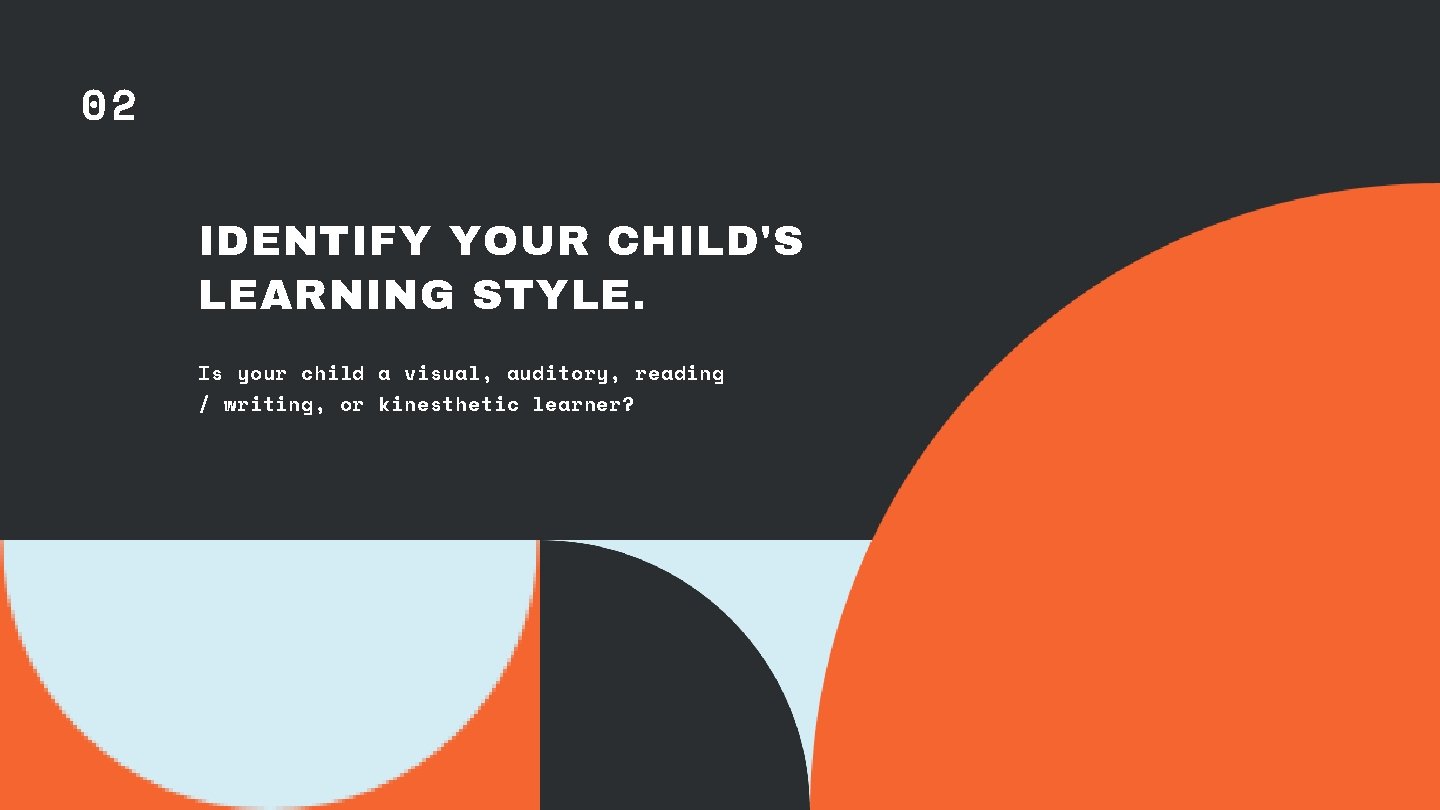 02

IDENTIFY YOUR CHILD'S LEARNING STYLE.

Is your child a visual, auditory, reading / writing, or kinesthetic learner?